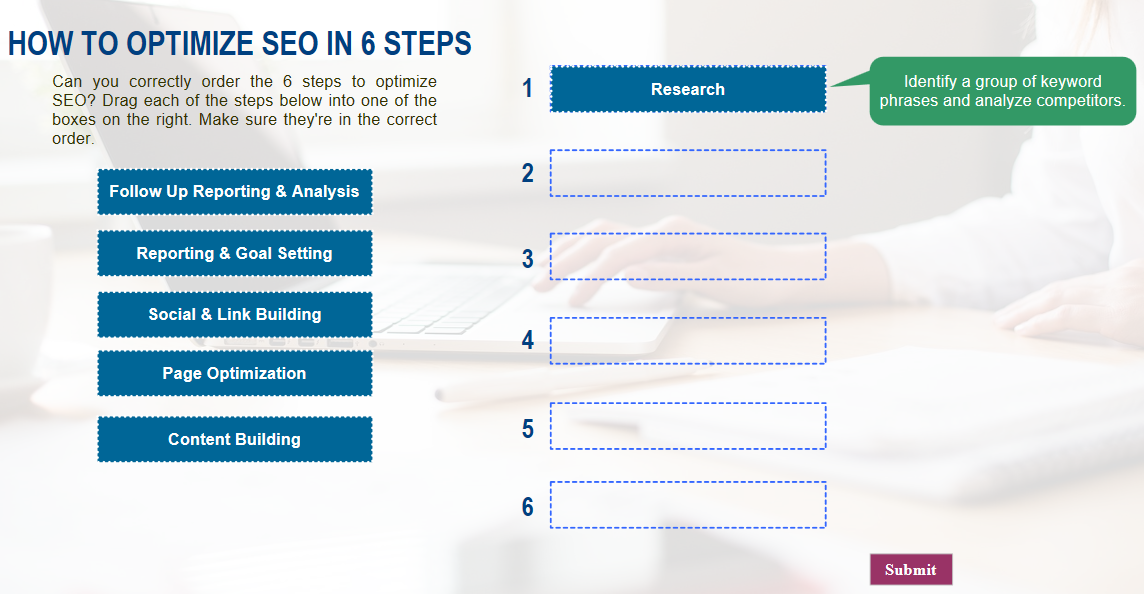 HOW TO OPTIMIZE SEO IN 6 STEPS

Can you correctly order the 6 steps to optimize SEO? Drag each of the steps below into one of the boxes on the right. Make sure they're in the correct order.

Follow Up Reporting & Analysis

Reporting & Goal Setting

Social & Link Building

Page Optimization

Content Building

1 Research

Identify a group of keyword phrases and analyze competitors.

2

3

4

5

6

Submit